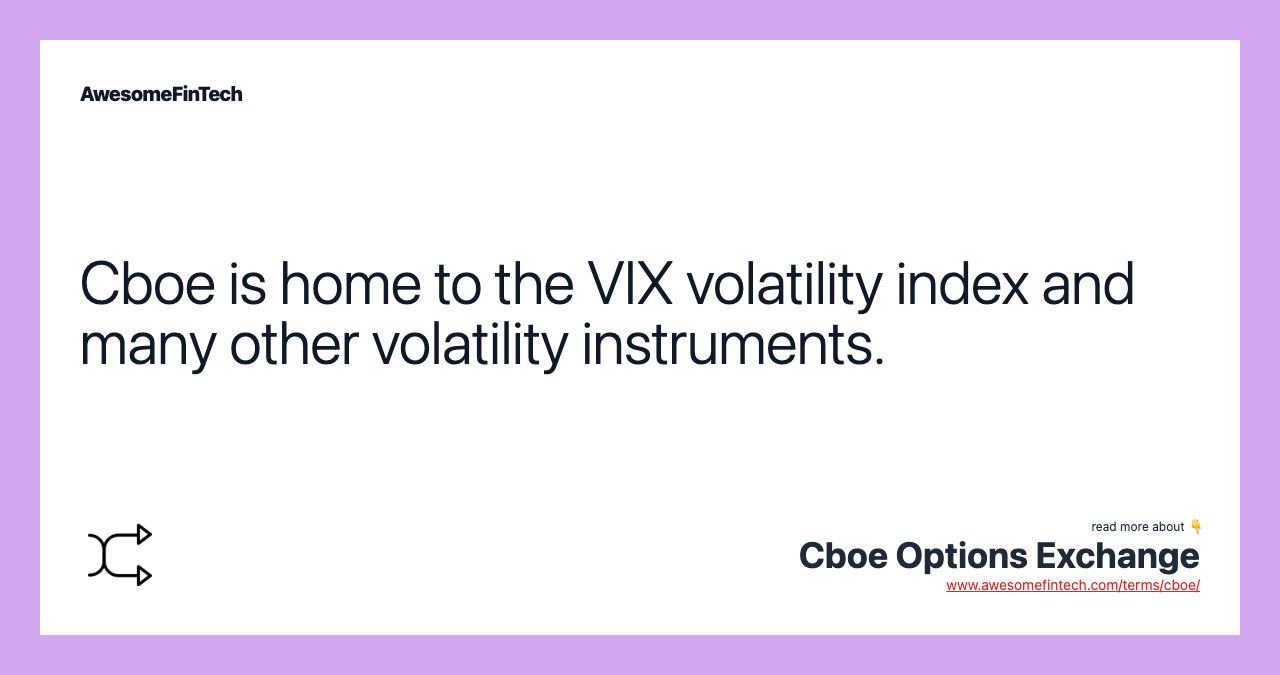 AwesomeFinTech

Cboe is home to the VIX volatility index and many other volatility instruments.

read more about 👇
Cboe Options Exchange
www.awesomefintech.com/terms/cboe/